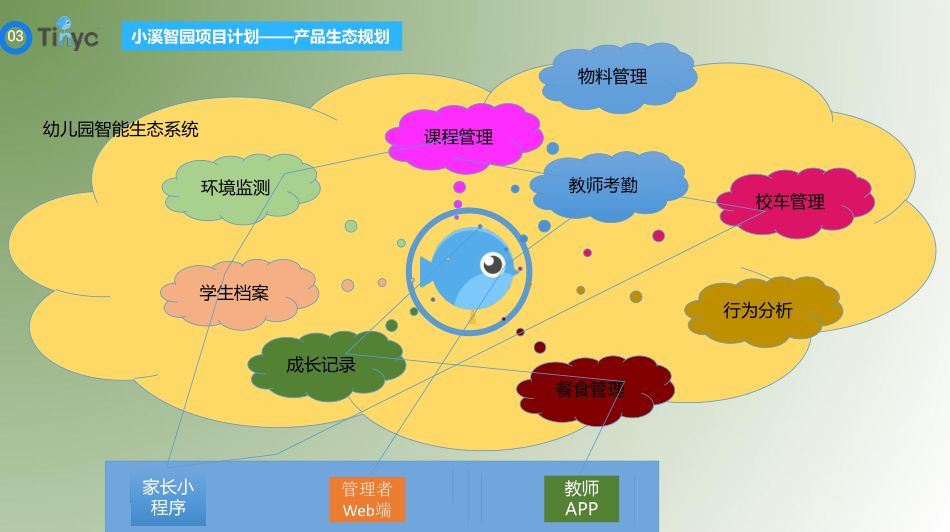 03 Tinyc

小溪智园项目计划——产品生态规划

幼儿园智能生态系统

物料管理

课程管理

环境监测

教师考勤

校车管理

学生档案

行为分析

成长记录

餐食管理

家长小程序

管理者Web端

教师APP